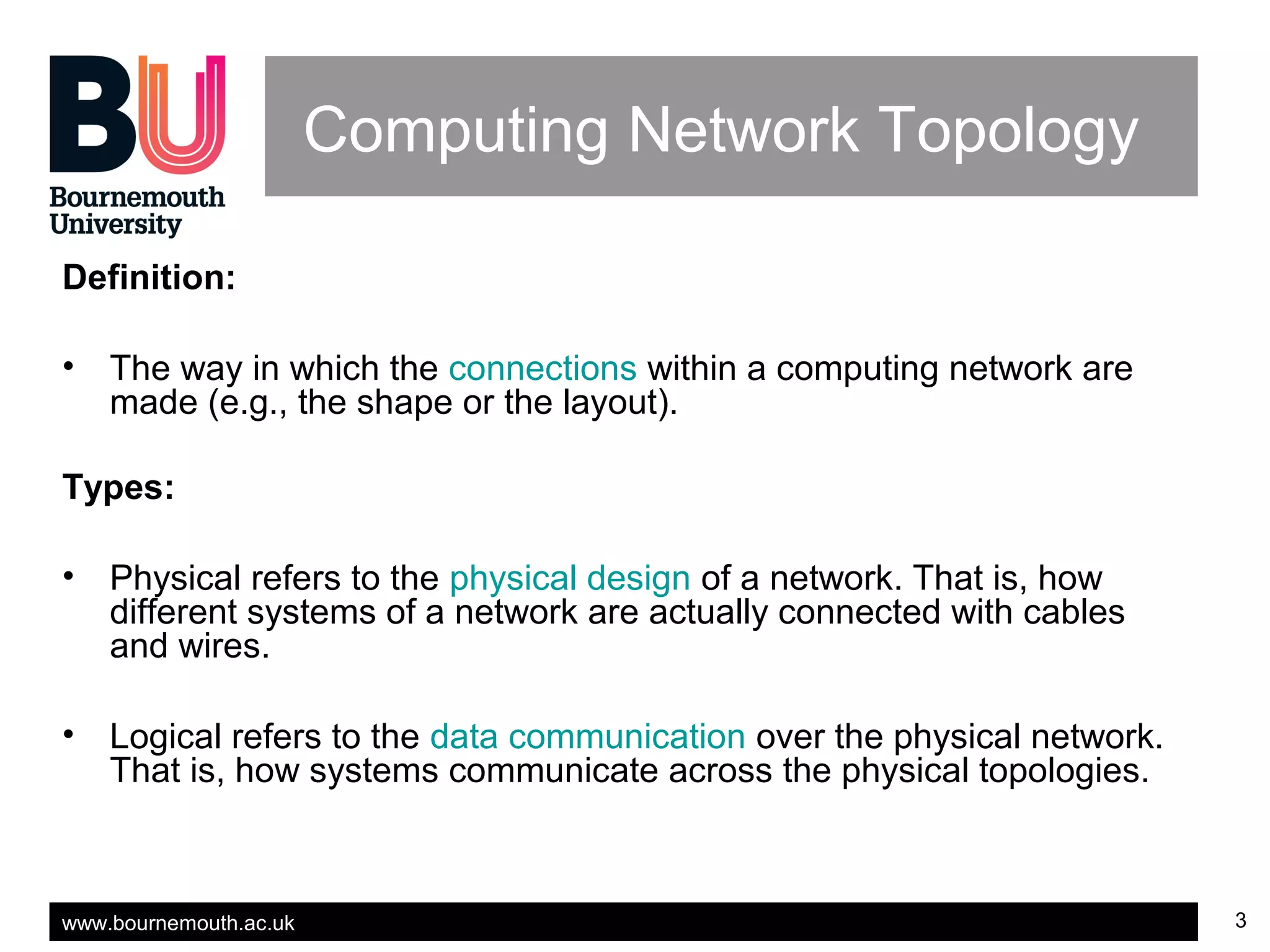 BU
Bournemouth University

Computing Network Topology

Definition:

• The way in which the connections within a computing network are made (e.g., the shape or the layout).

Types:

• Physical refers to the physical design of a network. That is, how different systems of a network are actually connected with cables and wires.

• Logical refers to the data communication over the physical network. That is, how systems communicate across the physical topologies.

www.bournemouth.ac.uk

3